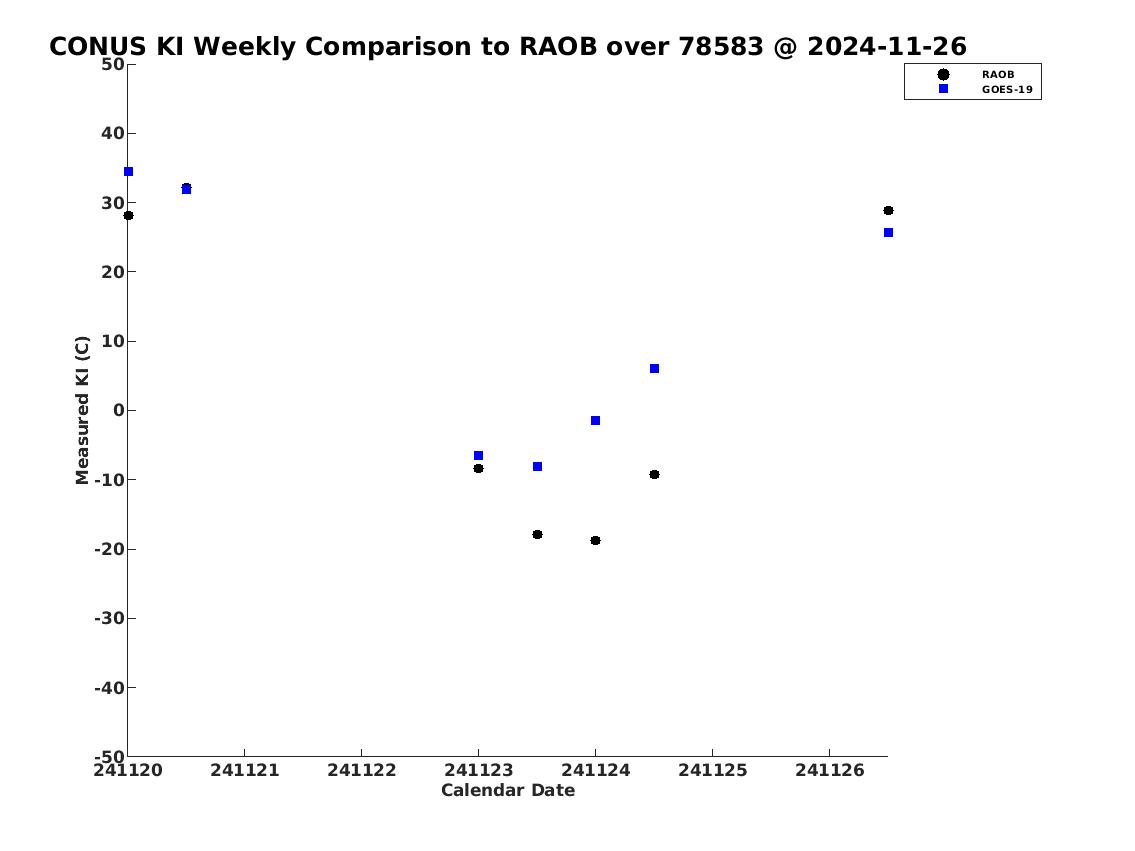 CONUS KI Weekly Comparison to RAOB over 78583 @ 2024-11-26

RAOB
GOES-19

Measured KI (C)

50
40
30
20
10
0
-10
-20
-30
-40
-50

241120 241121 241122 241123 241124 241125 241126

Calendar Date